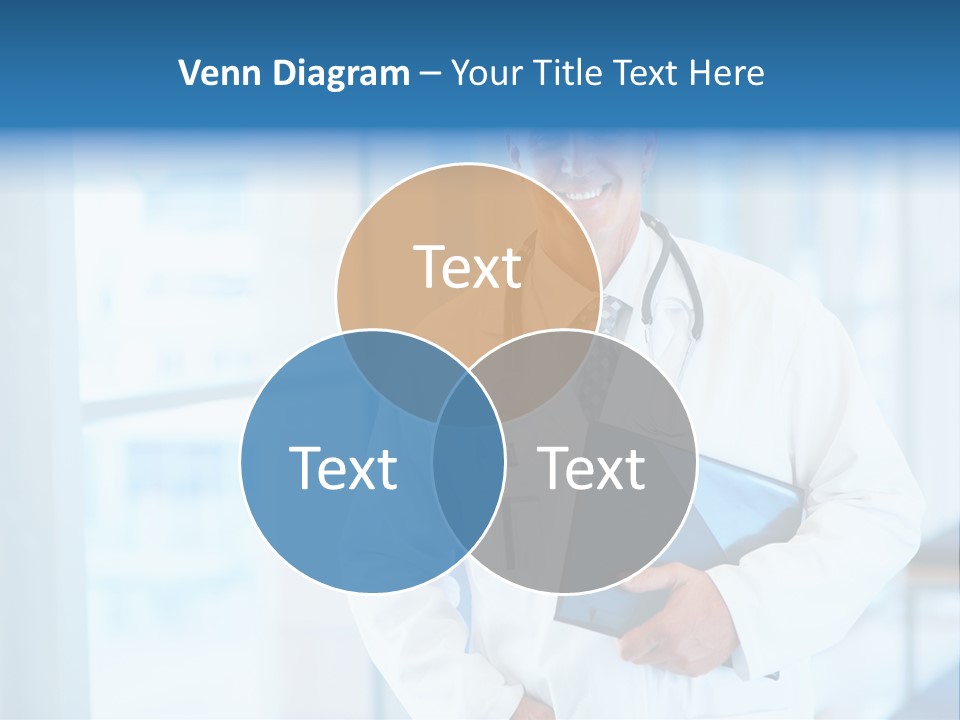 Venn Diagram – Your Title Text Here

Text

Text

Text